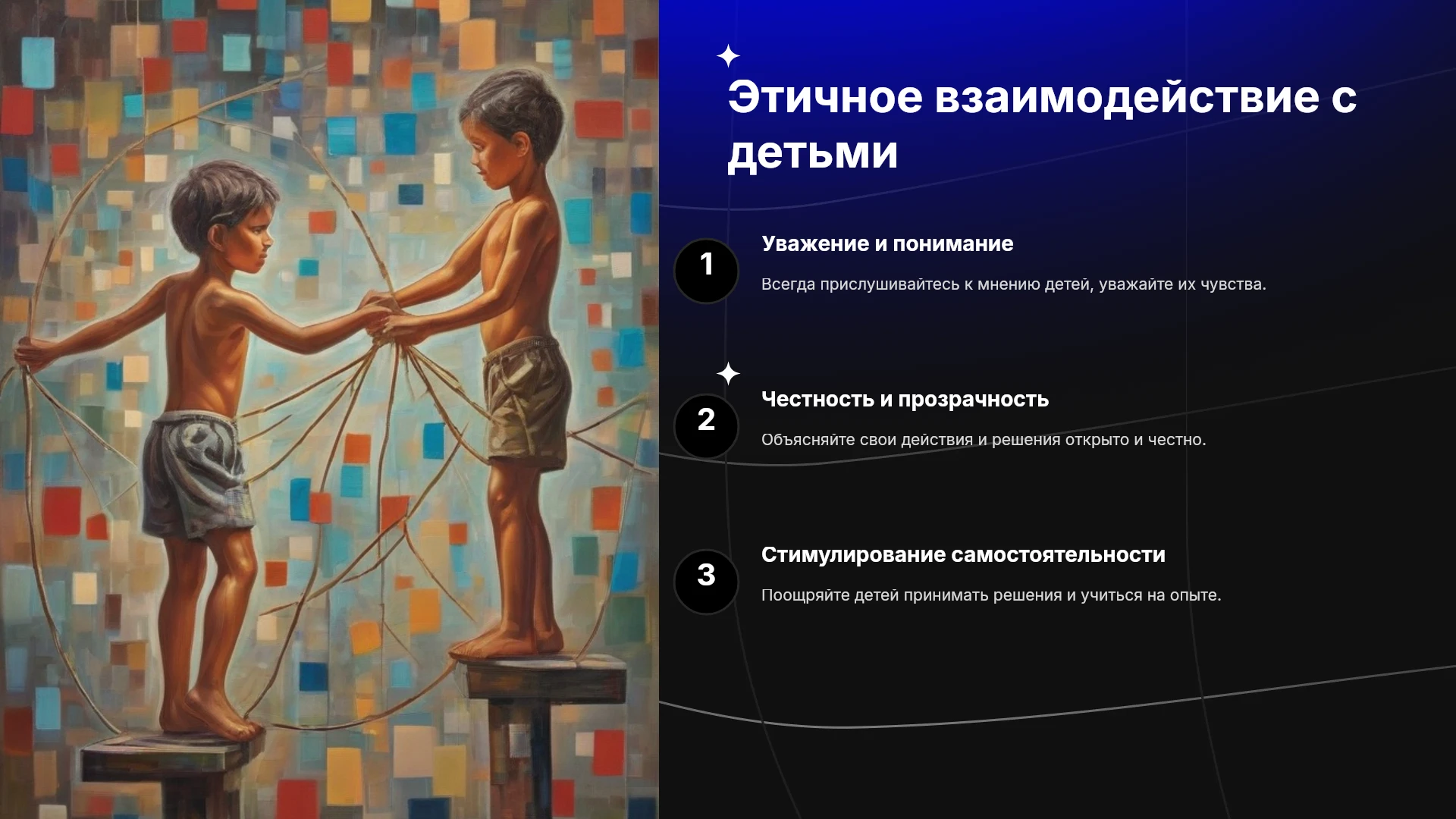 Этичное взаимодействие с детьми

1

Уважение и понимание

Всегда прислушивайтесь к мнению детей, уважайте их чувства.

2

Честность и прозрачность

Объясняйте свои действия и решения открыто и честно.

3

Стимулирование самостоятельности

Поощряйте детей принимать решения и учиться на опыте.